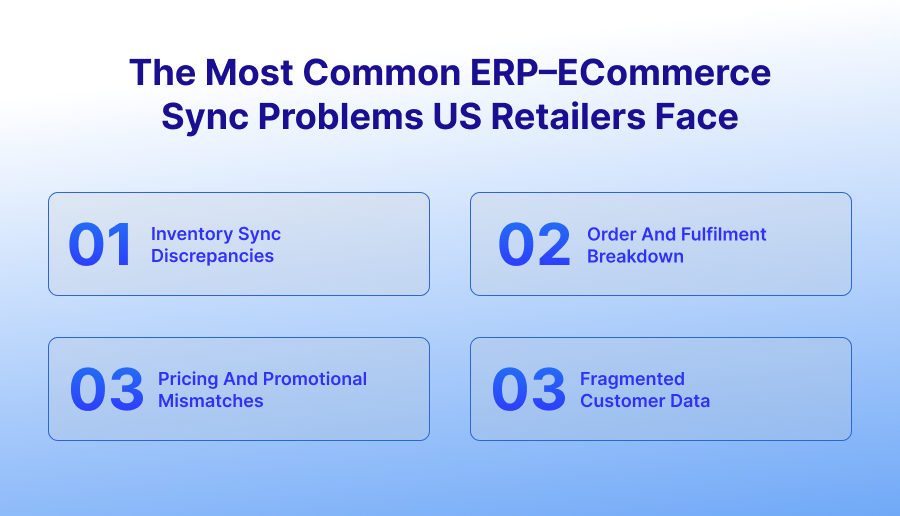 The Most Common ERP–ECommerce Sync Problems US Retailers Face

01 Inventory Sync Discrepancies

02 Order And Fulfilment Breakdown

03 Pricing And Promotional Mismatches

03 Fragmented Customer Data